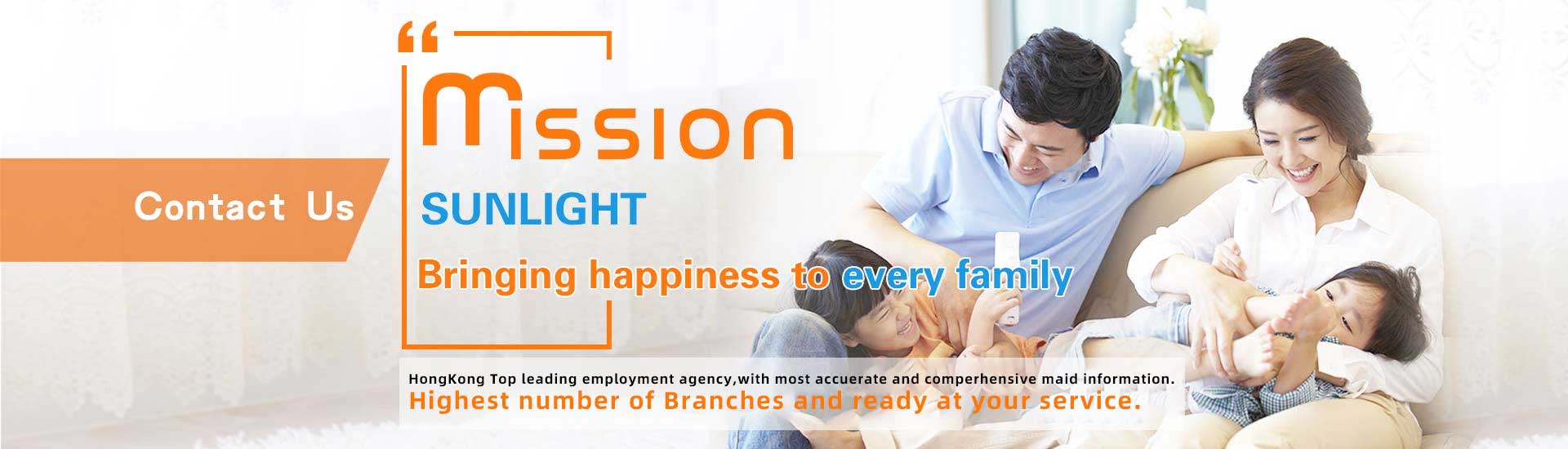 Contact Us

“

Mission

SUNLIGHT

Bringing happiness to every family

HongKong Top leading employment agency,with most accuerate and comperhensive maid information.
Highest number of Branches and ready at your service.